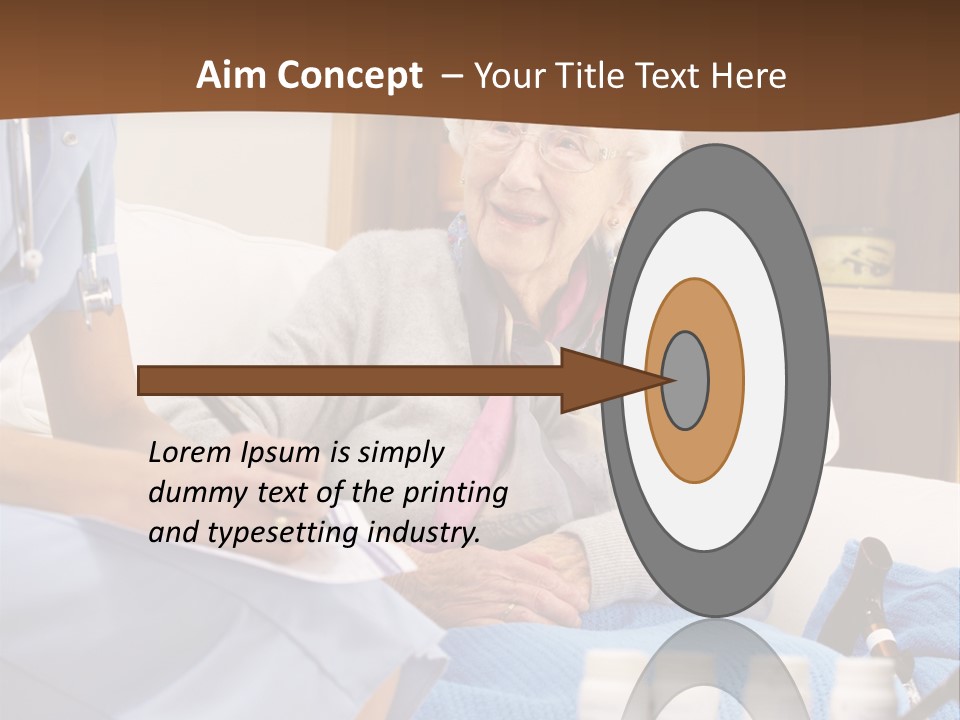 Aim Concept – Your Title Text Here

Lorem Ipsum is simply dummy text of the printing and typesetting industry.